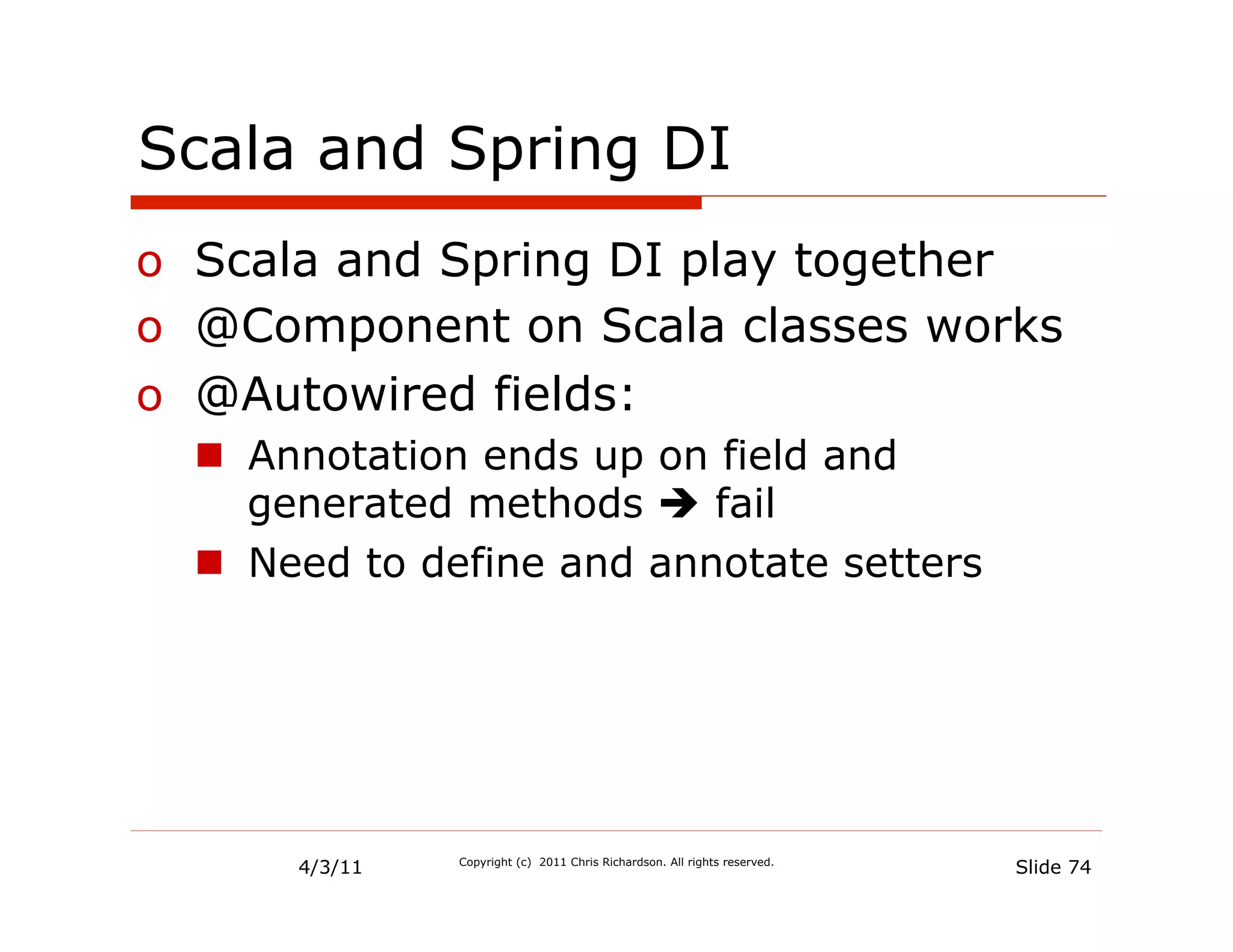 Scala and Spring DI

o Scala and Spring DI play together
o @Component on Scala classes works
o @Autowired fields:
■ Annotation ends up on field and generated methods → fail
■ Need to define and annotate setters

4/3/11
Copyright (c) 2011 Chris Richardson. All rights reserved.
Slide 74